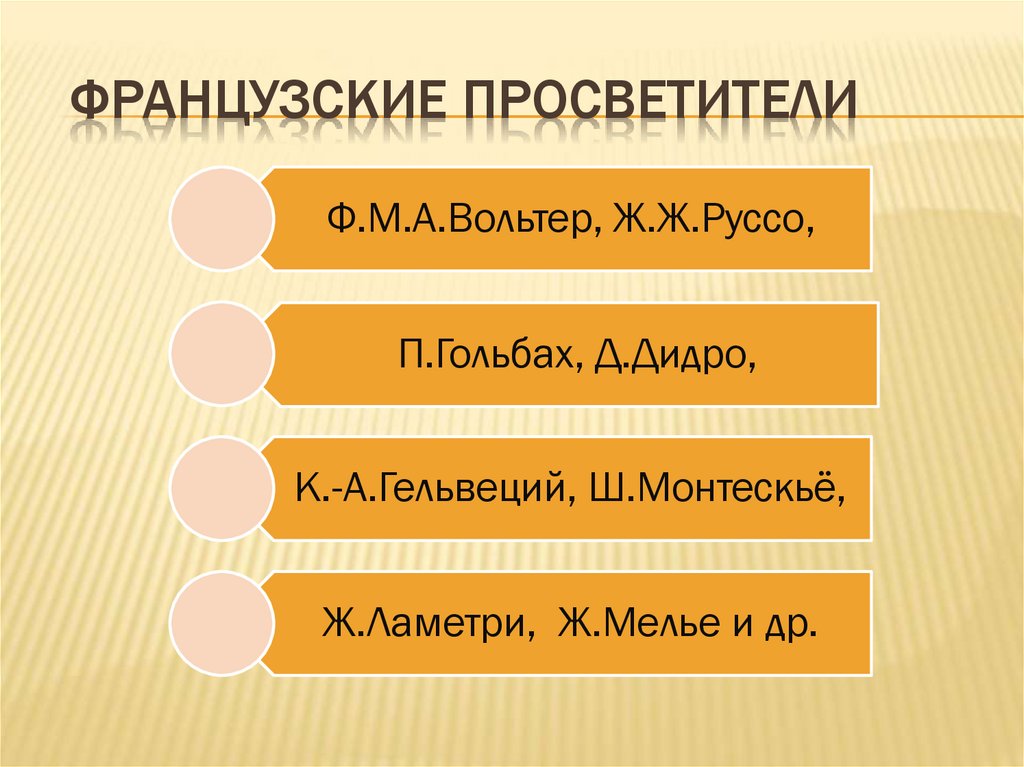 ФРАНЦУЗСКИЕ ПРОСВЕТИТЕЛИ

Ф.М.А.Вольтер, Ж.Ж.Руссо,

П.Гольбах, Д.Дидро,

К.-А.Гельвеций, Ш.Монтескьё,

Ж.Ламетри, Ж.Мелье и др.